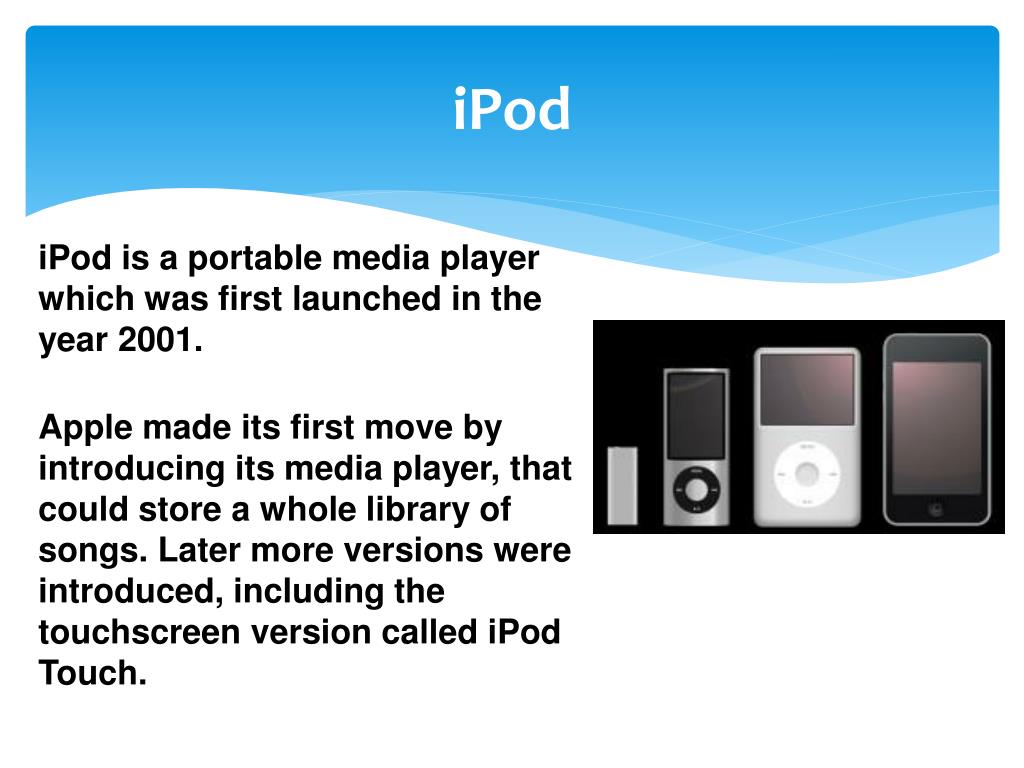 iPod

iPod is a portable media player which was first launched in the year 2001.

Apple made its first move by introducing its media player, that could store a whole library of songs. Later more versions were introduced, including the touchscreen version called iPod Touch.